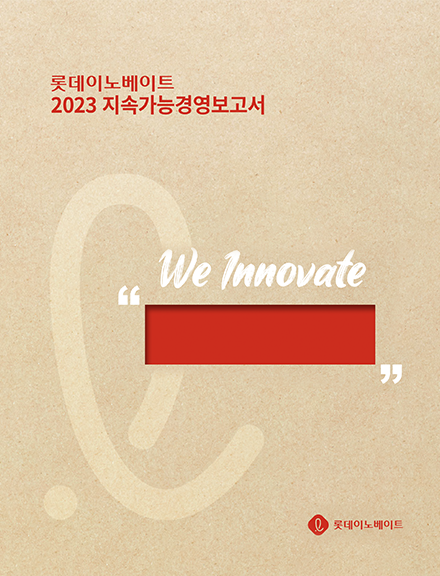 롯데이노베이트
2023 지속가능경영보고서

We Innovate

“ ”

롯데이노베이트